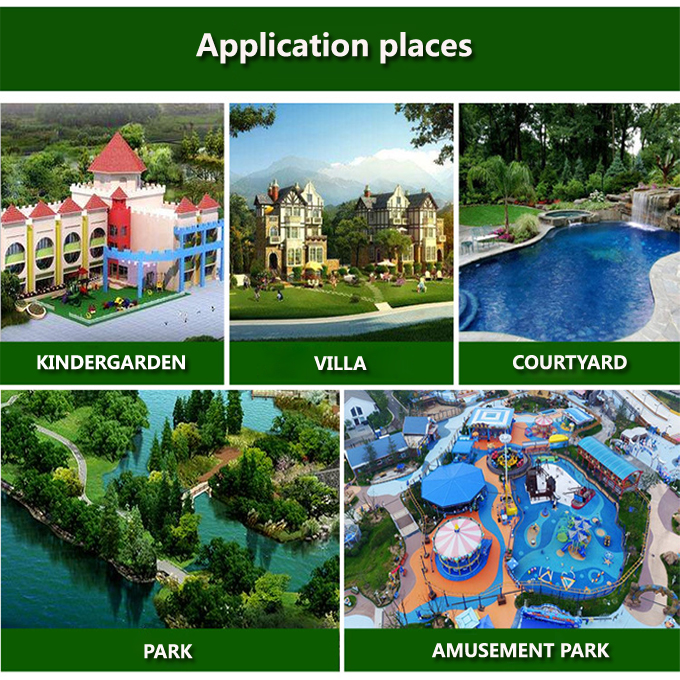 Application places

KINDERGARDEN

VILLA

COURTYARD

PARK

AMUSEMENT PARK